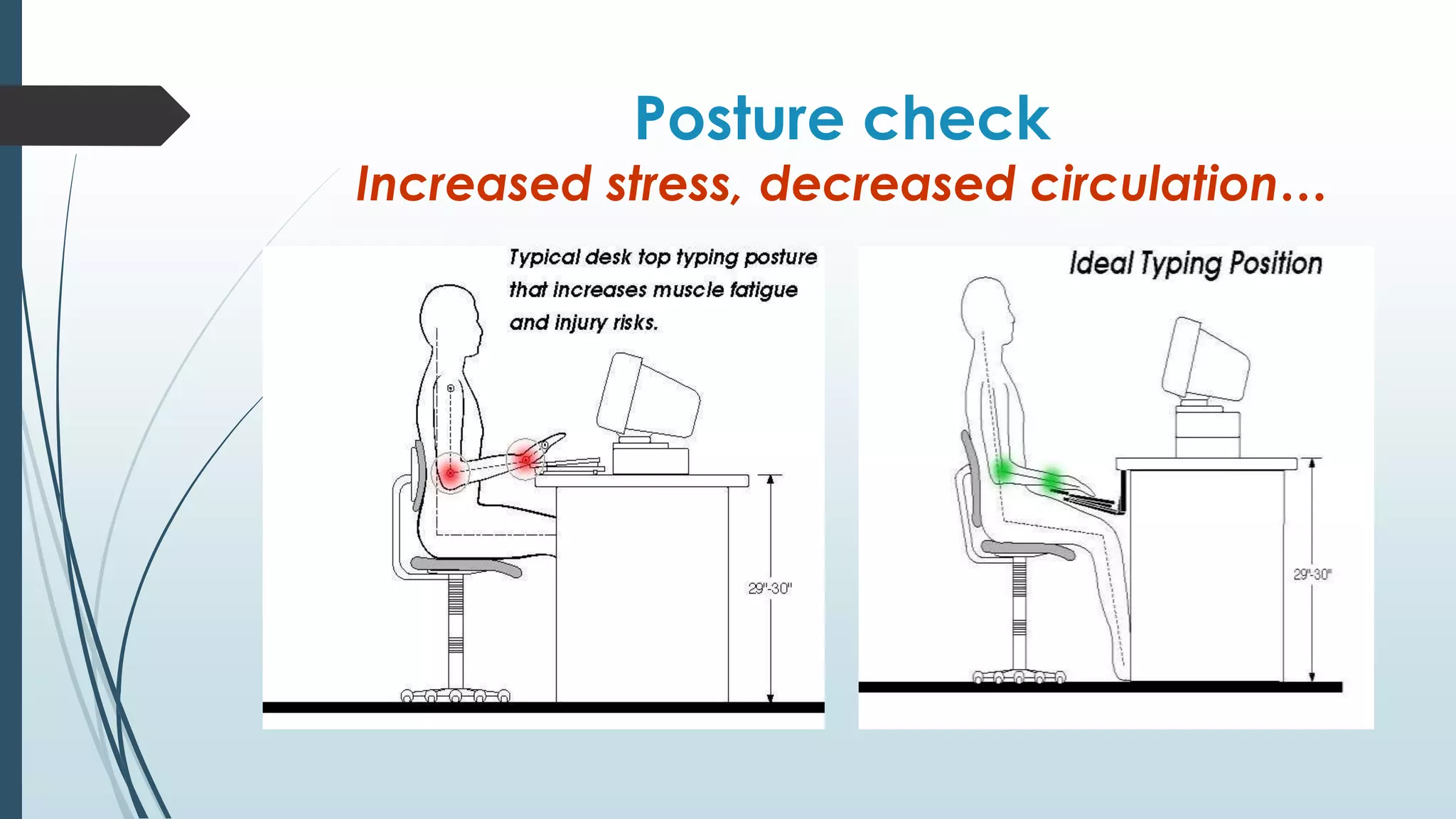 Posture check

Increased stress, decreased circulation…

Typical desk top typing posture that increases muscle fatigue and injury risks.

29"-30"

Ideal Typing Position

29"-30"